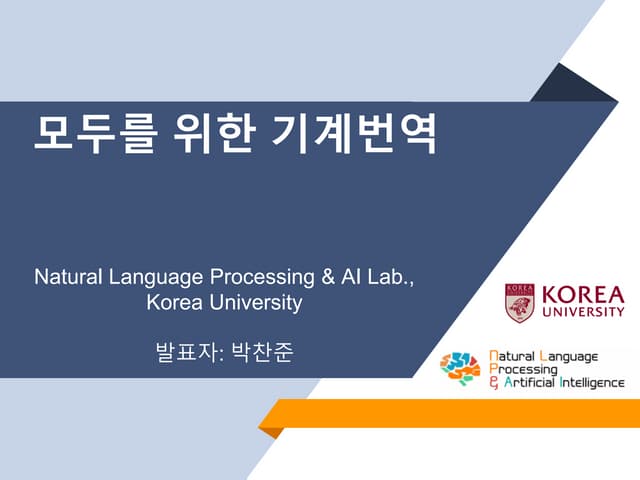 모두를 위한 기계번역

Natural Language Processing & AI Lab., Korea University

발표자: 박찬준

KOREA UNIVERSITY

Natural Language Processing & Artificial Intelligence